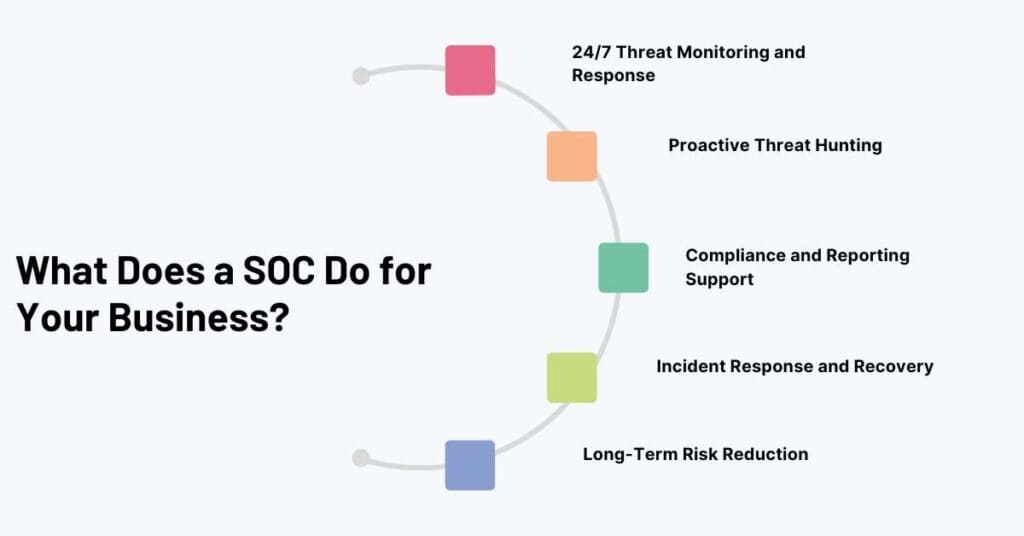 What Does a SOC Do for Your Business?

24/7 Threat Monitoring and Response

Proactive Threat Hunting

Compliance and Reporting Support

Incident Response and Recovery

Long-Term Risk Reduction